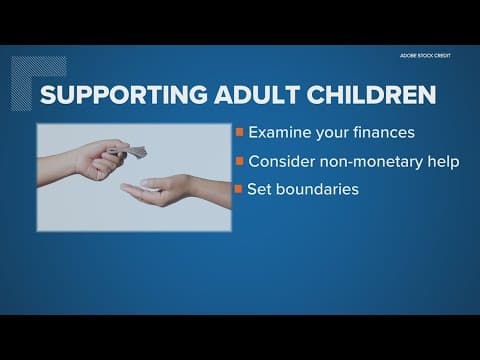 ADOBE STOCK CREDIT

SUPPORTING ADULT CHILDREN

Examine your finances

Consider non-monetary help

Set boundaries